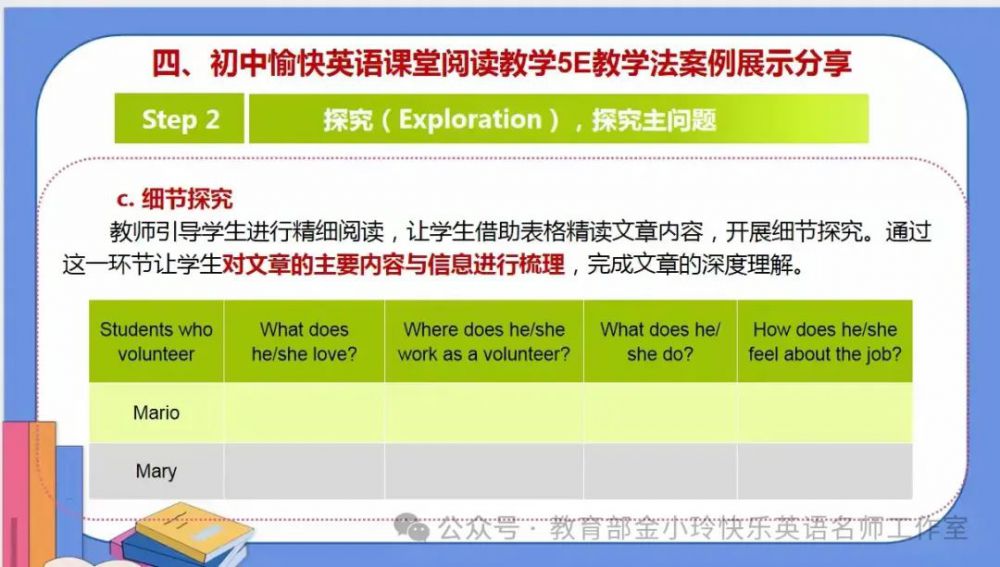 四、初中愉快英语课堂阅读教学5E教学法案例展示分享

Step 2

探究（Exploration），探究主问题

c. 细节探究

教师引导学生进行精细阅读，让学生借助表格精读文章内容，开展细节探究。通过这一环节让学生对文章的主要内容与信息进行梳理，完成文章的深度理解。

| Students who volunteer | What does he/she love? | Where does he/she work as a volunteer? | What does he/ she do? | How does he/she feel about the job? |
|---|---|---|---|---|
| Mario | | | | |
| Mary | | | | |

公众号 · 教育部金小玲快乐英语名师工作室